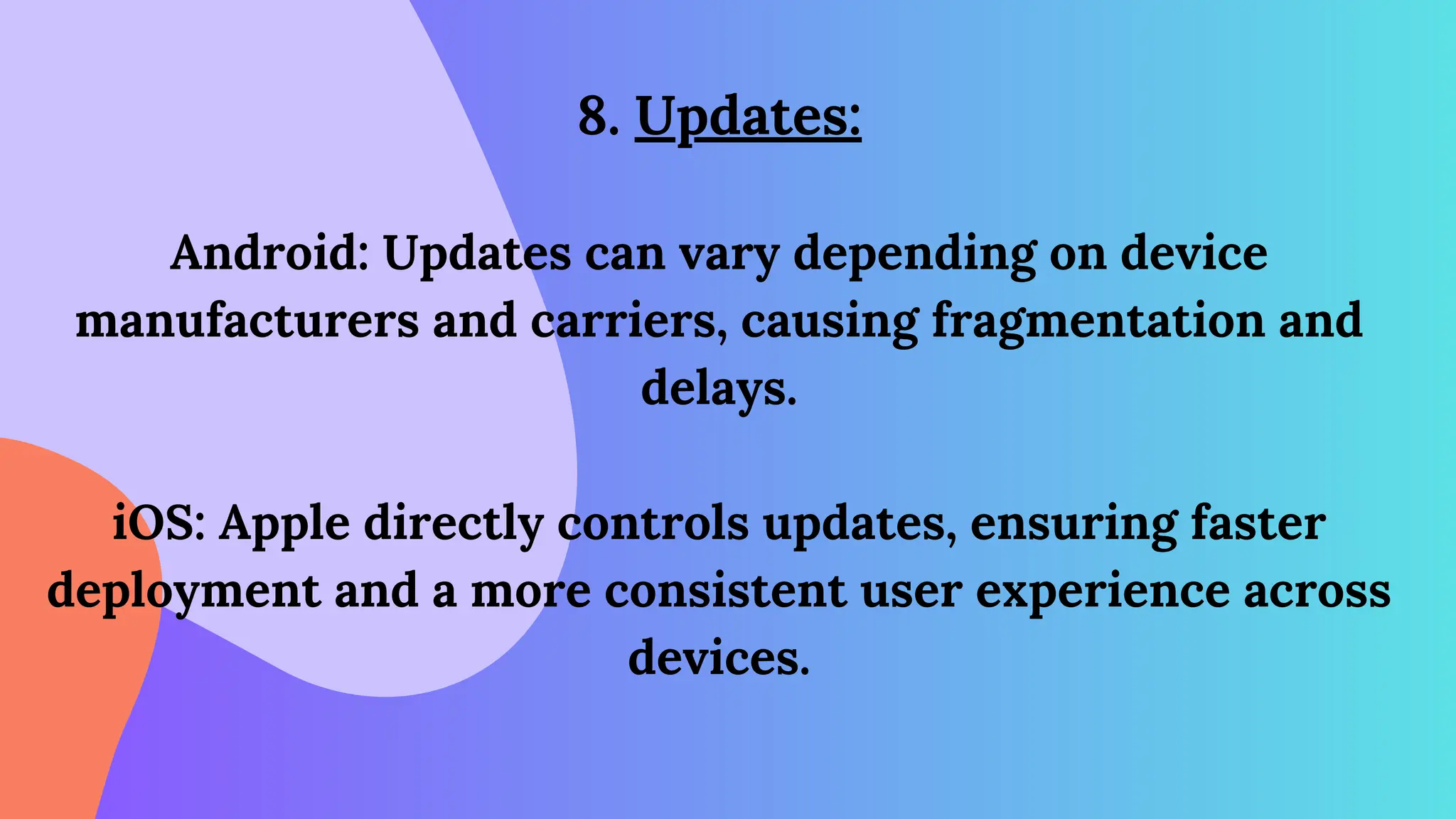 8. Updates:

Android: Updates can vary depending on device manufacturers and carriers, causing fragmentation and delays.

iOS: Apple directly controls updates, ensuring faster deployment and a more consistent user experience across devices.